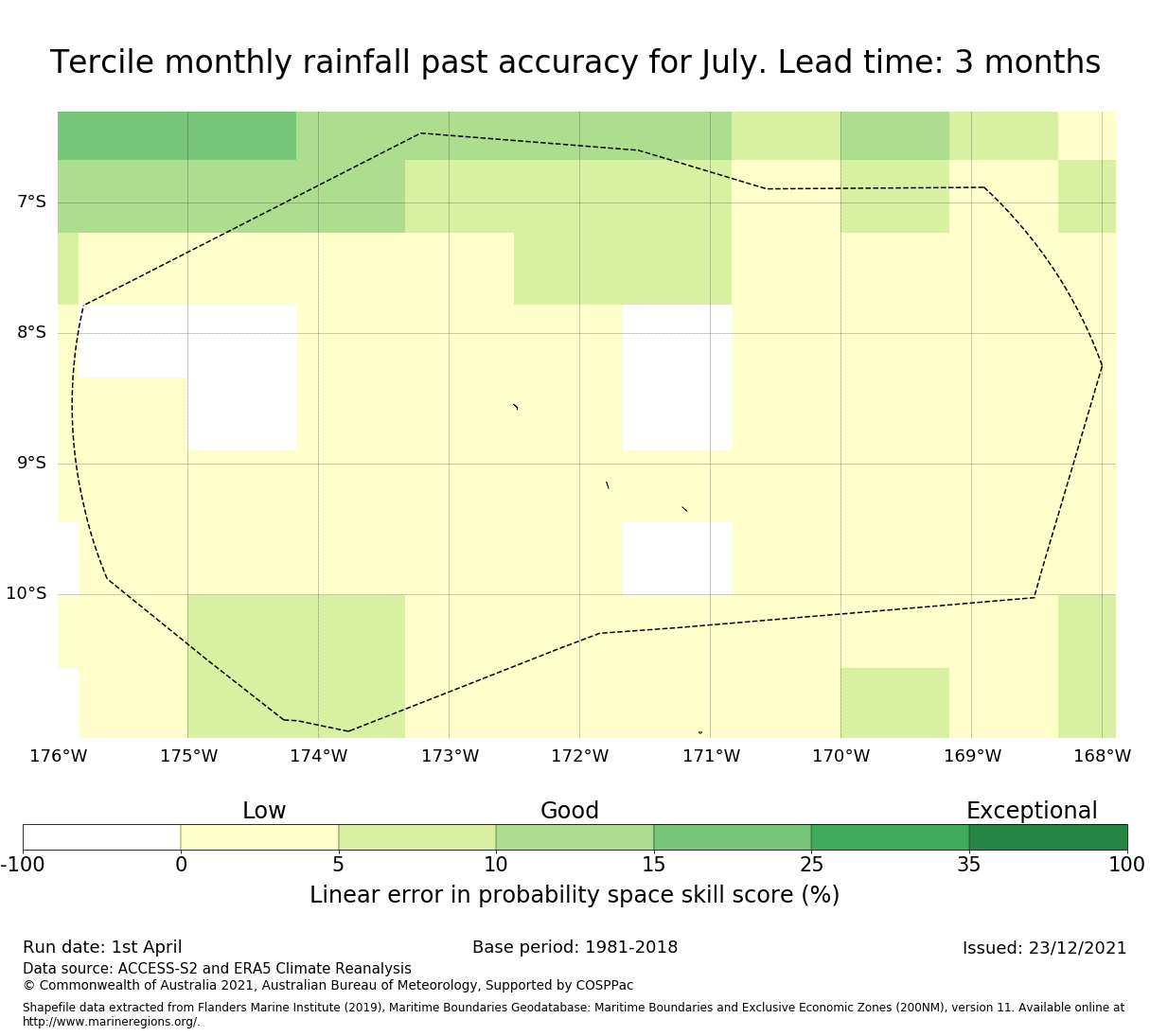 Tercile monthly rainfall past accuracy for July. Lead time: 3 months

7°S
8°S
9°S
10°S

176°W 175°W 174°W 173°W 172°W 171°W 170°W 169°W 168°W

Low Good Exceptional

-100 0 5 10 15 25 35 100

Linear error in probability space skill score (%)

Run date: 1st April
Base period: 1981-2018
Issued: 23/12/2021

Data source: ACCESS-S2 and ERA5 Climate Reanalysis
© Commonwealth of Australia 2021, Australian Bureau of Meteorology, Supported by COSPPac

Shapefile data extracted from Flanders Marine Institute (2019), Maritime Boundaries Geodatabase: Maritime Boundaries and Exclusive Economic Zones (200NM), version 11. Available online at http://www.marineregions.org/.